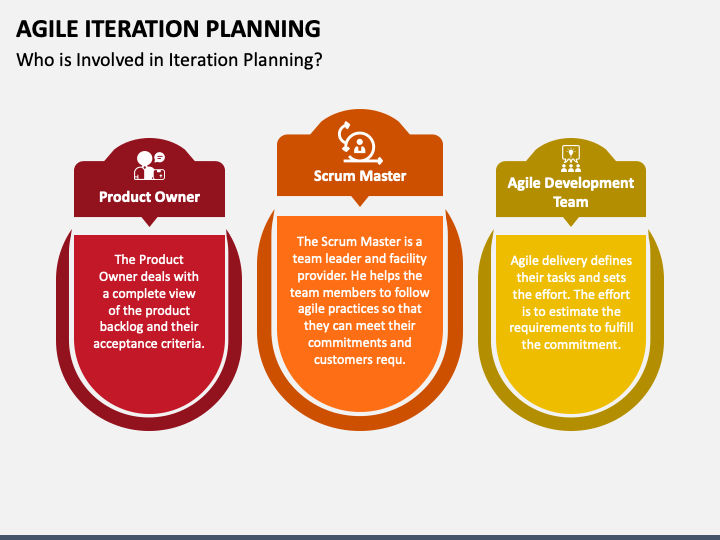 AGILE ITERATION PLANNING

Who is Involved in Iteration Planning?

Product Owner

The Product Owner deals with a complete view of the product backlog and their acceptance criteria.

Scrum Master

The Scrum Master is a team leader and facility provider. He helps the team members to follow agile practices so that they can meet their commitments and customers requ.

Agile Development Team

Agile delivery defines their tasks and sets the effort. The effort is to estimate the requirements to fulfill the commitment.